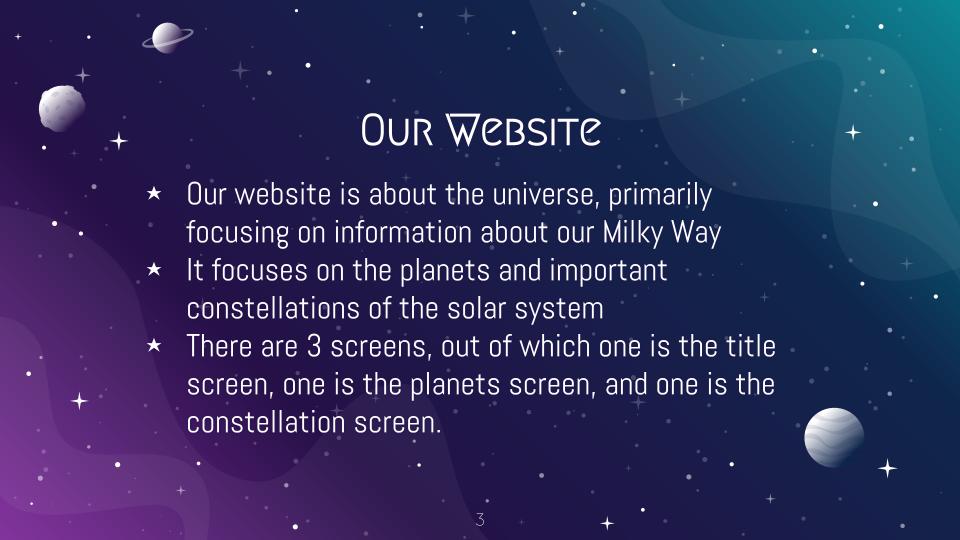 Our Website

★ Our website is about the universe, primarily focusing on information about our Milky Way
★ It focuses on the planets and important constellations of the solar system
★ There are 3 screens, out of which one is the title screen, one is the planets screen, and one is the constellation screen.

3